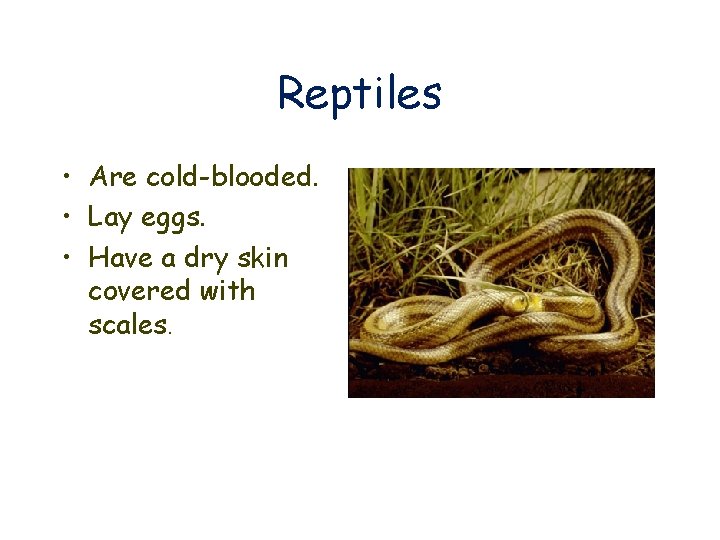 Reptiles

• Are cold-blooded.
• Lay eggs.
• Have a dry skin covered with scales.